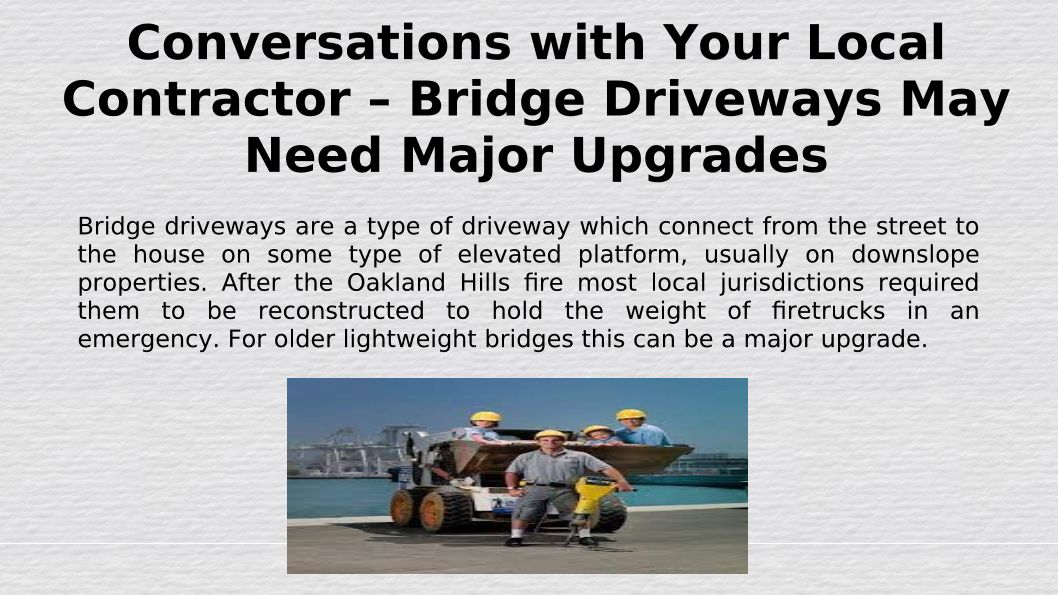 Conversations with Your Local Contractor – Bridge Driveways May Need Major Upgrades

Bridge driveways are a type of driveway which connect from the street to the house on some type of elevated platform, usually on downslope properties. After the Oakland Hills fire most local jurisdictions required them to be reconstructed to hold the weight of firetrucks in an emergency. For older lightweight bridges this can be a major upgrade.